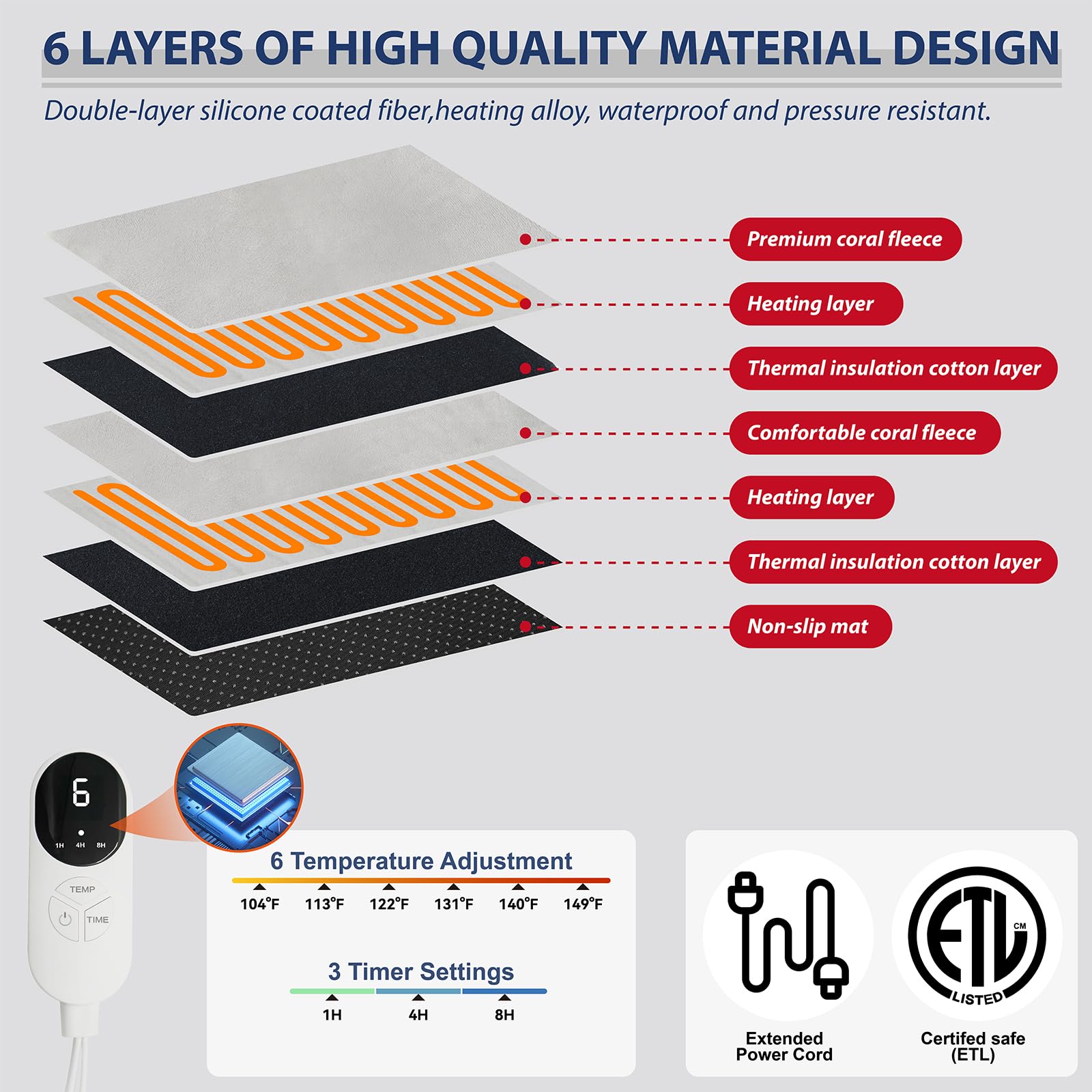 6 LAYERS OF HIGH QUALITY MATERIAL DESIGN

Double-layer silicone coated fiber,heating alloy, waterproof and pressure resistant.

Premium coral fleece

Heating layer

Thermal insulation cotton layer

Comfortable coral fleece

Heating layer

Thermal insulation cotton layer

Non-slip mat

6

1H 4H 8H

TEMP

TIME

6 Temperature Adjustment

104°F 113°F 122°F 131°F 140°F 149°F

3 Timer Settings

1H 4H 8H

Extended Power Cord

ETL CM LISTED

Certifed safe (ETL)